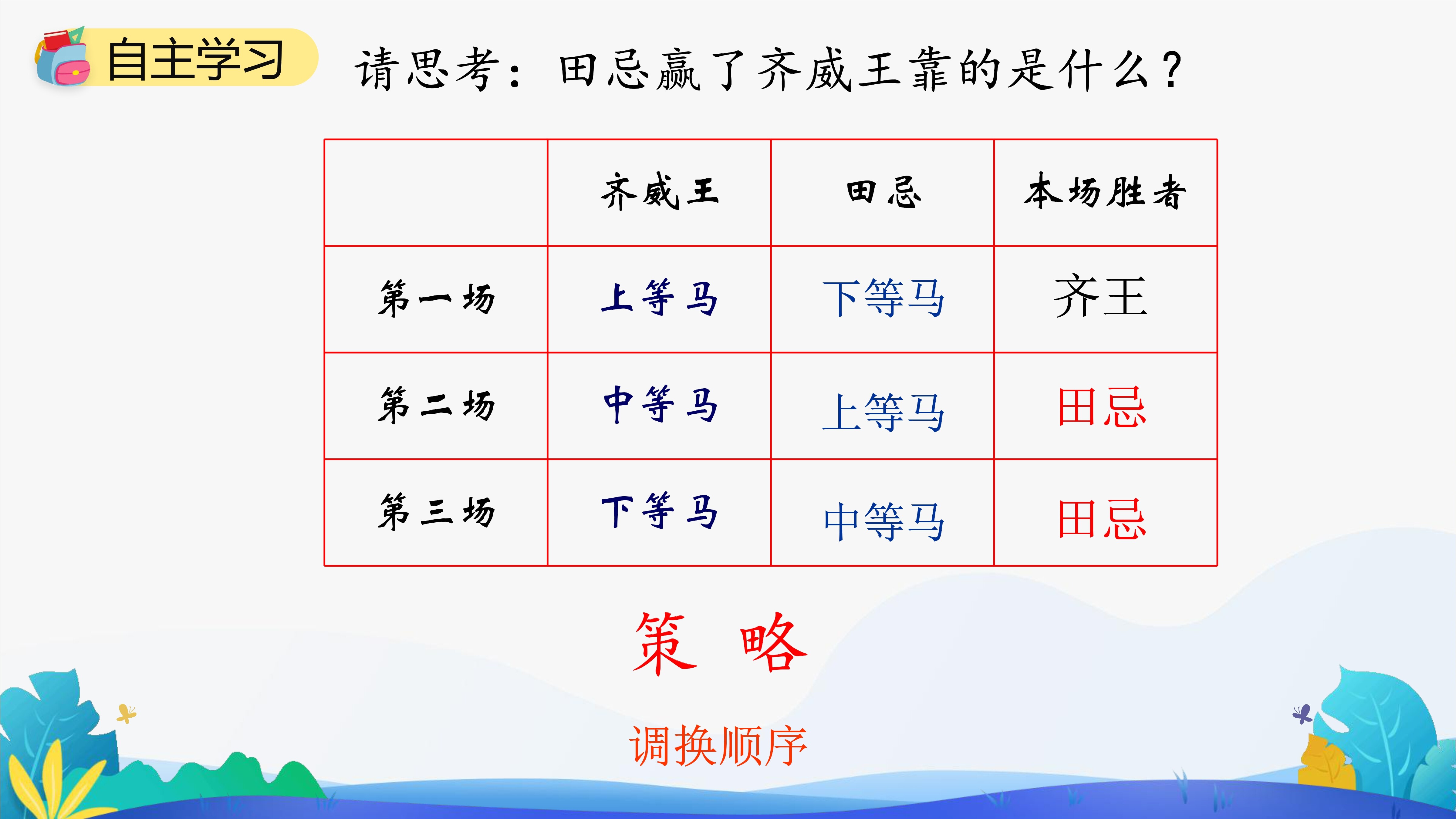 自主学习

请思考：田忌赢了齐威王靠的是什么？

| | 齐威王 | 田忌 | 本场胜者 |
|---|---|---|---|
| 第一场 | 上等马 | 下等马 | 齐王 |
| 第二场 | 中等马 | 上等马 | 田忌 |
| 第三场 | 下等马 | 中等马 | 田忌 |

策 略

调换顺序